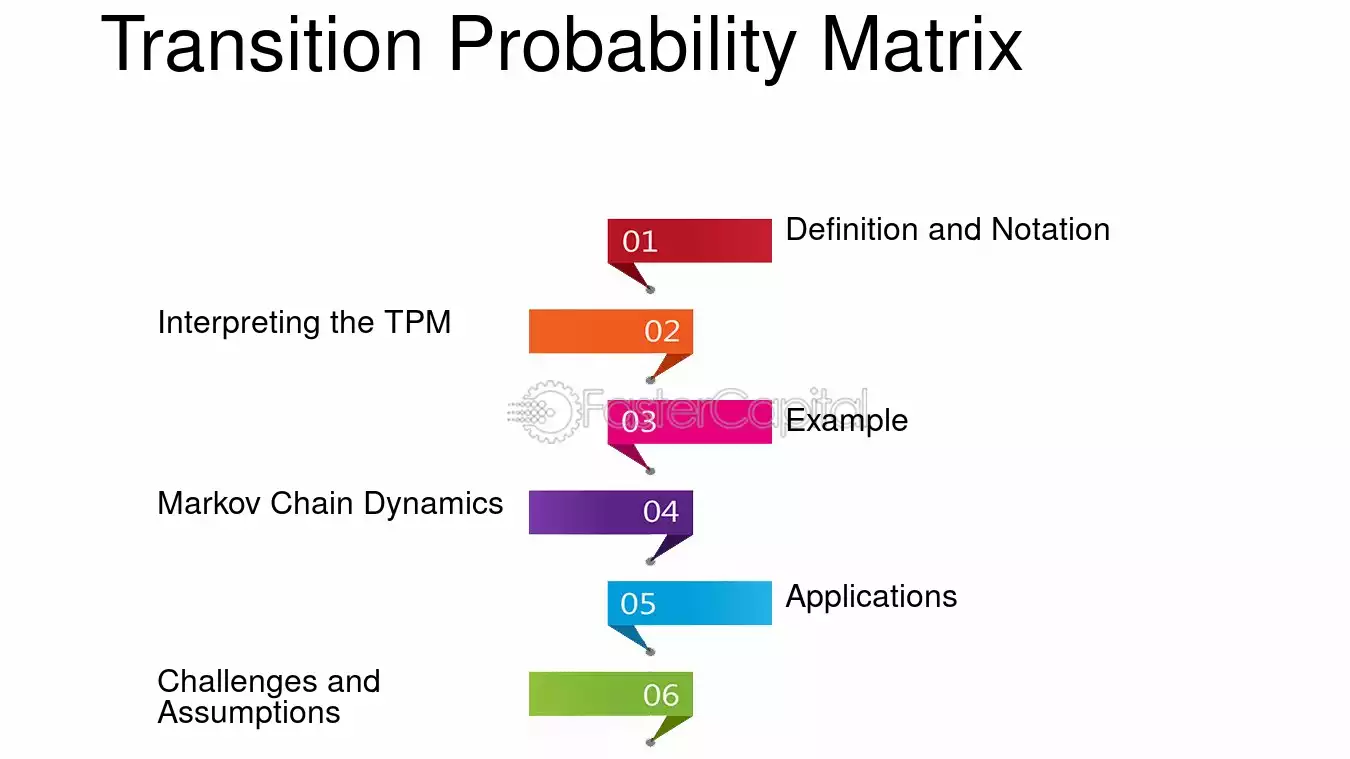 Transition Probability Matrix

01
Definition and Notation

Interpreting the TPM
02

03
Example

Markov Chain Dynamics
04

05
Applications

Challenges and Assumptions
06

FasterCapital